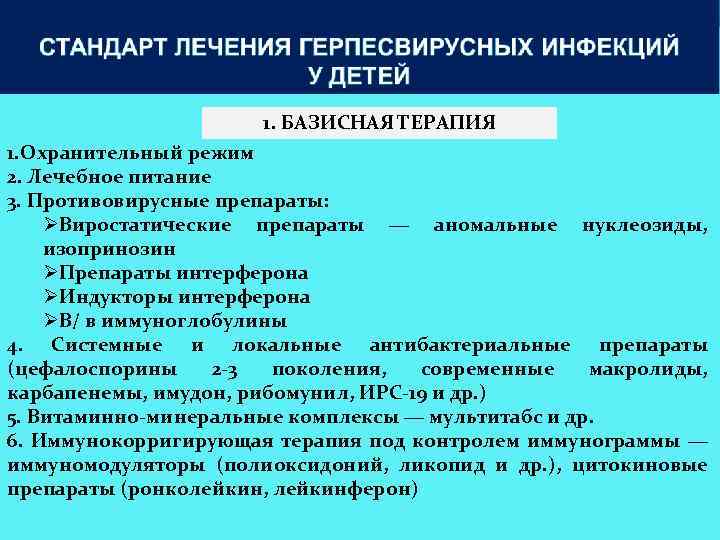 СТАНДАРТ ЛЕЧЕНИЯ ГЕРПЕСВИРУСНЫХ ИНФЕКЦИЙ У ДЕТЕЙ

1. БАЗИСНАЯ ТЕРАПИЯ

1.Охранительный режим
2. Лечебное питание
3. Противовирусные препараты:
➢Виростатические препараты — аномальные нуклеозиды, изопринозин
➢Препараты интерферона
➢Индукторы интерферона
➢В/ в иммуноглобулины
4. Системные и локальные антибактериальные препараты (цефалоспорины 2-3 поколения, современные макролиды, карбапенемы, имудон, рибомунил, ИРС-19 и др.)
5. Витаминно-минеральные комплексы — мультитабс и др.
6. Иммунокорригирующая терапия под контролем иммунограммы — иммуномодуляторы (полиоксидоний, ликопид и др.), цитокиновые препараты (ронколейкин, лейкинферон)